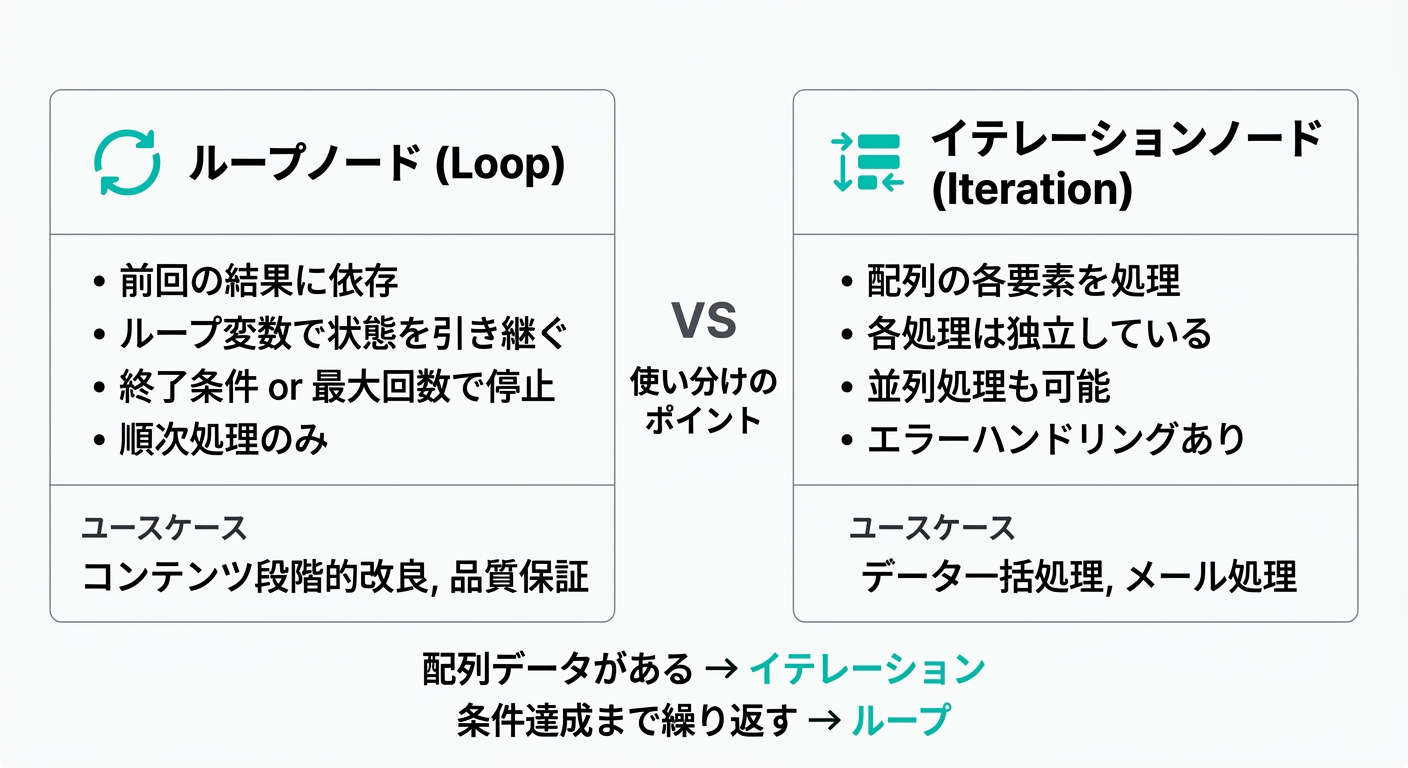 ループノード (Loop)

• 前回の結果に依存
• ループ変数で状態を引き継ぐ
• 終了条件 or 最大回数で停止
• 順次処理のみ

ユースケース
コンテンツ段階的改良, 品質保証

VS

使い分けのポイント

イテレーションノード (Iteration)

• 配列の各要素を処理
• 各処理は独立している
• 並列処理も可能
• エラーハンドリングあり

ユースケース
データ一括処理, メール処理

配列データがある → イテレーション
条件達成まで繰り返す → ループ